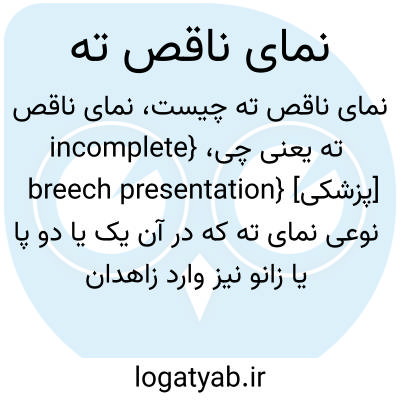 نمای ناقص ته

نمای ناقص ته چیست، نمای ناقص ته یعنی چی، {incomplete breech presentation} [پزشکی] نوعی نمای ته که در آن یک یا دو پا یا زانو نیز وارد زاهدان

logatyab.ir